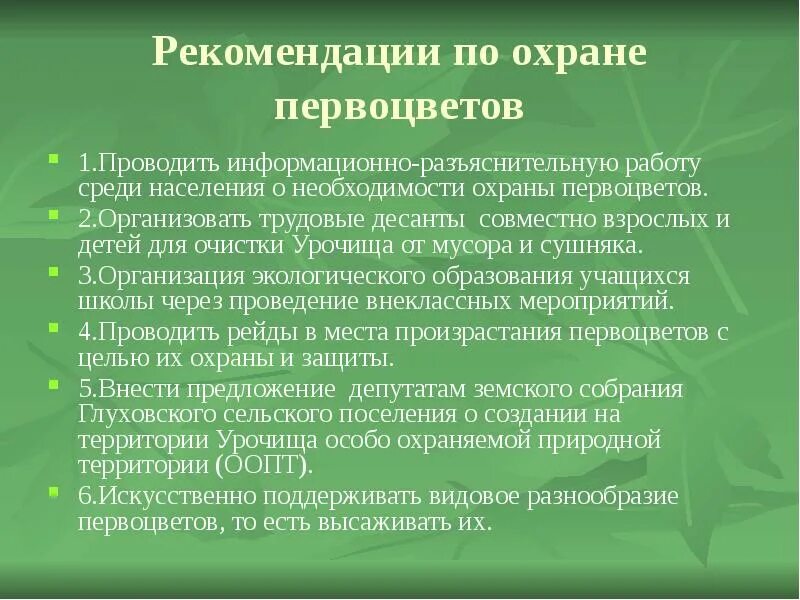 Рекомендации по охране первоцветов

1.Проводить информационно-разъяснительную работу среди населения о необходимости охраны первоцветов.

2.Организовать трудовые десанты совместно взрослых и детей для очистки Урочища от мусора и сушняка.

3.Организация экологического образования учащихся школы через проведение внеклассных мероприятий.

4.Проводить рейды в места произрастания первоцветов с целью их охраны и защиты.

5.Внести предложение депутатам земского собрания Глуховского сельского поселения о создании на территории Урочища особо охраняемой природной территории (ООПТ).

6.Искусственно поддерживать видовое разнообразие первоцветов, то есть высаживать их.